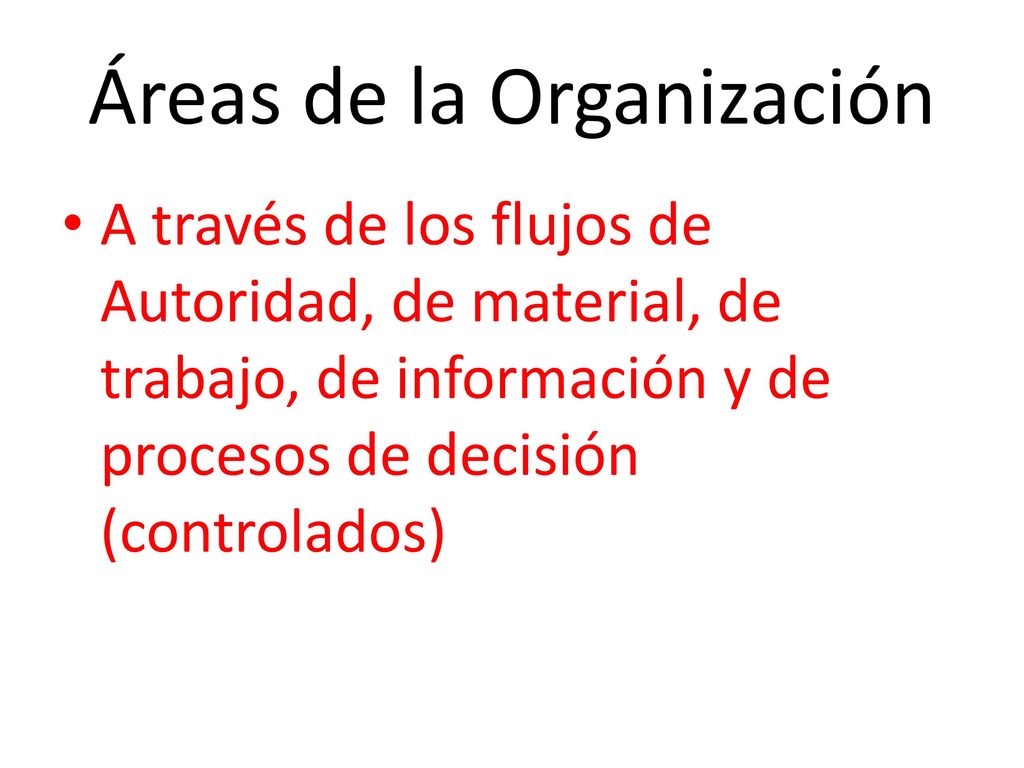 Áreas de la Organización

• A través de los flujos de Autoridad, de material, de trabajo, de información y de procesos de decisión (controlados)